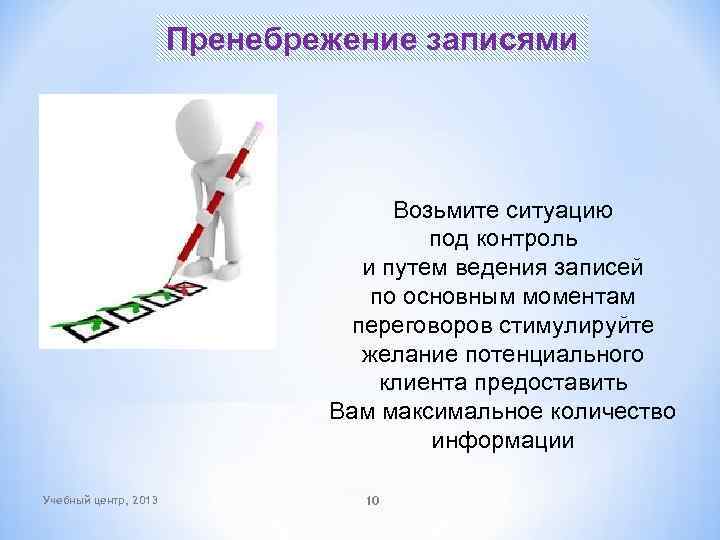 Пренебрежение записями

Возьмите ситуацию под контроль и путем ведения записей по основным моментам переговоров стимулируйте желание потенциального клиента предоставить Вам максимальное количество информации

Учебный центр, 2013

10